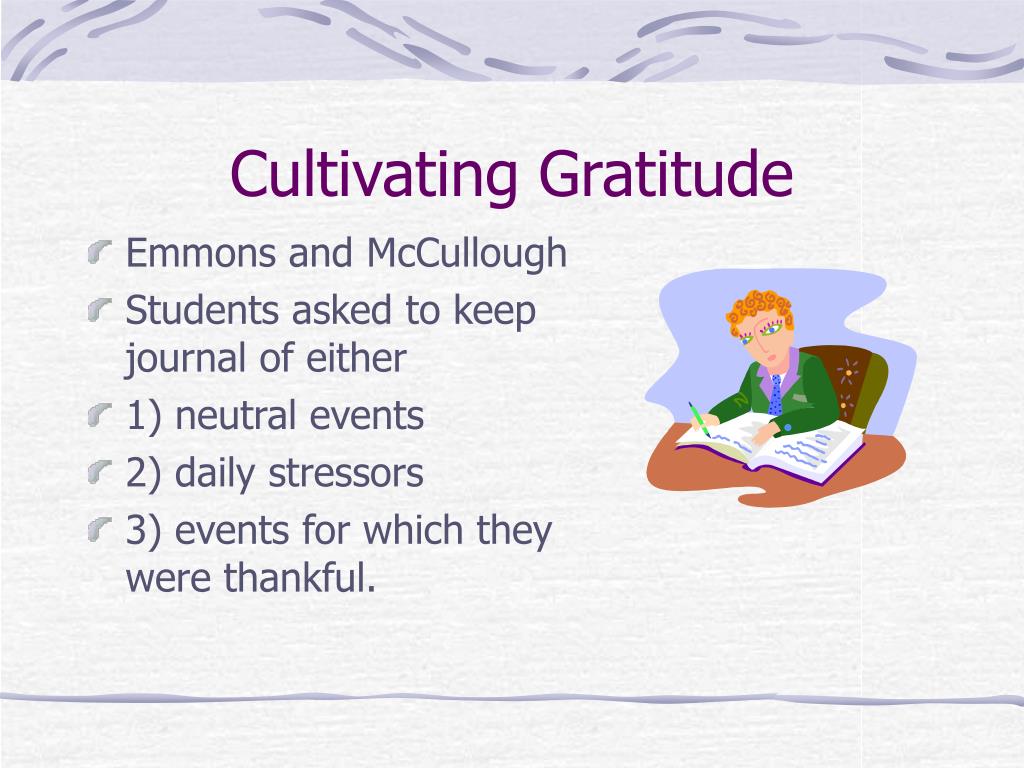 Cultivating Gratitude

Emmons and McCullough

Students asked to keep journal of either

1) neutral events

2) daily stressors

3) events for which they were thankful.